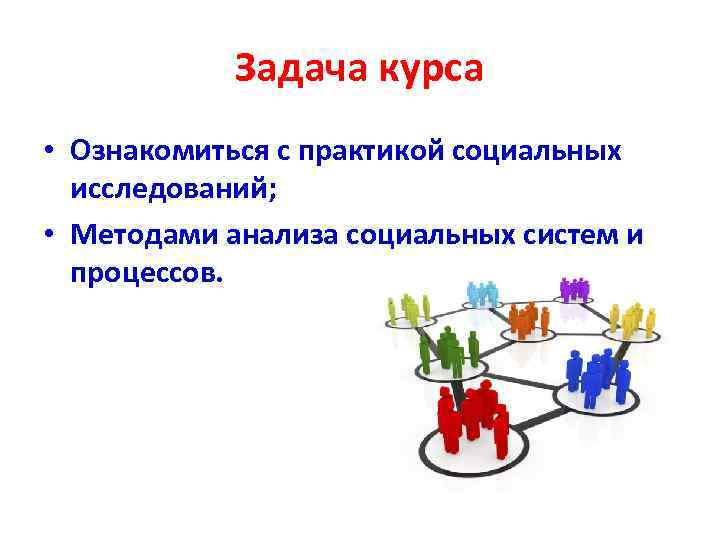 Задача курса

• Ознакомиться с практикой социальных исследований;

• Методами анализа социальных систем и процессов.